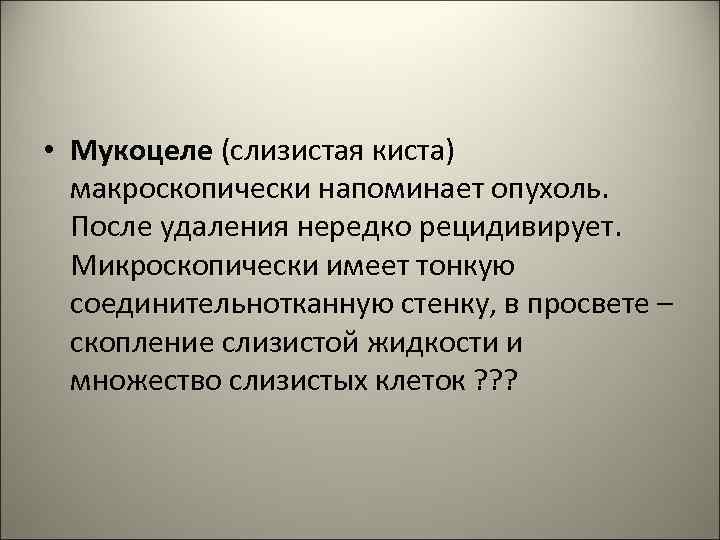 • Мукоцеле (слизистая киста) макроскопически напоминает опухоль. После удаления нередко рецидивирует. Микроскопически имеет тонкую соединительнотканную стенку, в просвете – скопление слизистой жидкости и множество слизистых клеток ???